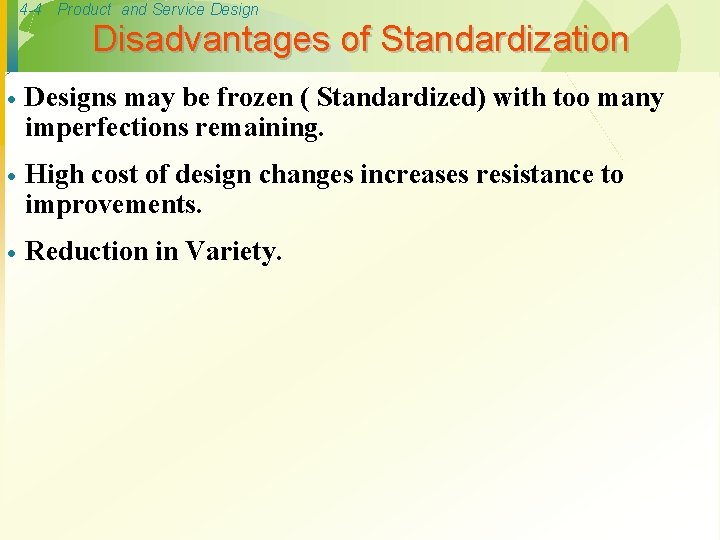 4-4 Product and Service Design

Disadvantages of Standardization

• Designs may be frozen ( Standardized) with too many imperfections remaining.

• High cost of design changes increases resistance to improvements.

• Reduction in Variety.